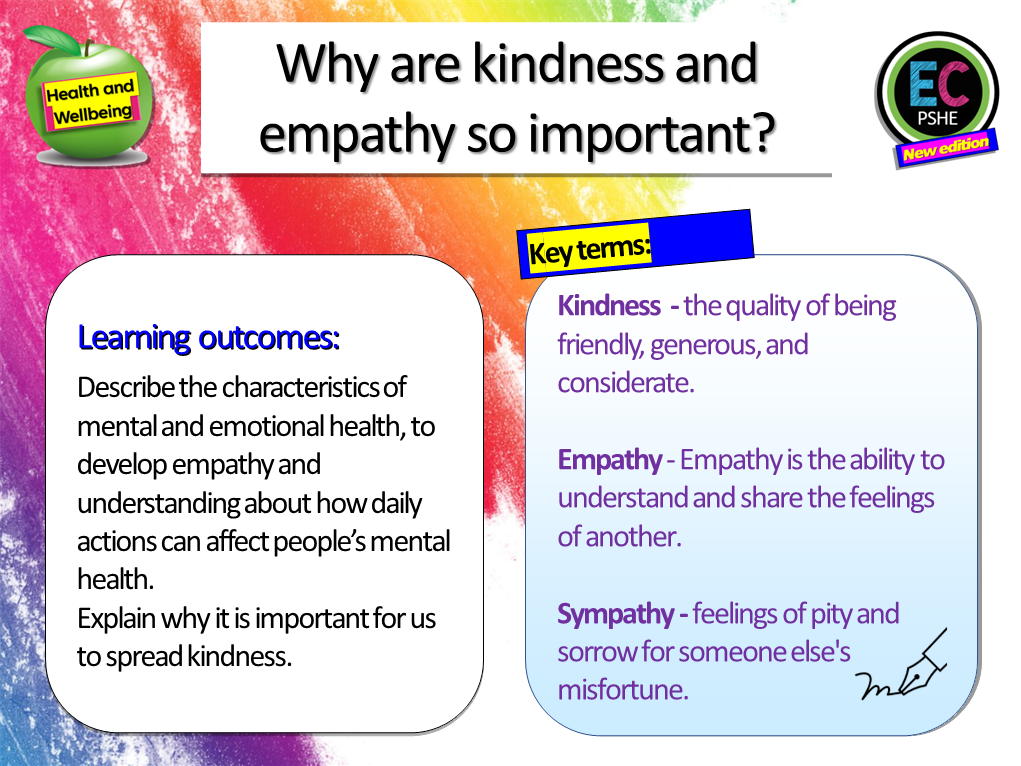 Health and Wellbeing

Why are kindness and empathy so important?

EC PSHE New edition

Learning outcomes:

Describe the characteristics of mental and emotional health, to develop empathy and understanding about how daily actions can affect people's mental health.
Explain why it is important for us to spread kindness.

Key terms:

Kindness - the quality of being friendly, generous, and considerate.

Empathy - Empathy is the ability to understand and share the feelings of another.

Sympathy - feelings of pity and sorrow for someone else's misfortune.